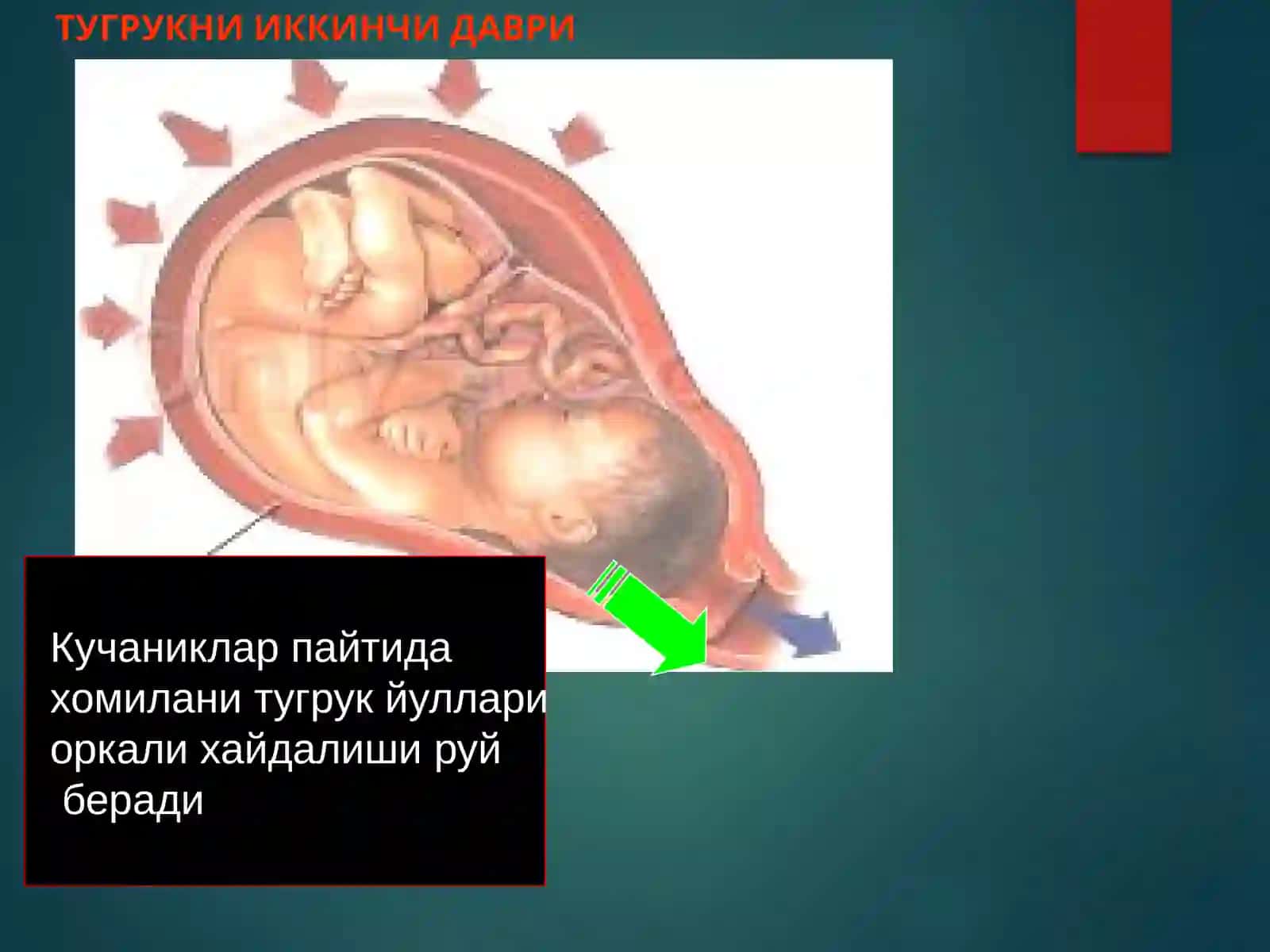 ТУГРУКНИ ИККИНЧИ ДАВРИ

Кучаниклар пайтида хомилани тугрук йуллари оркали хайдалиши руй беради